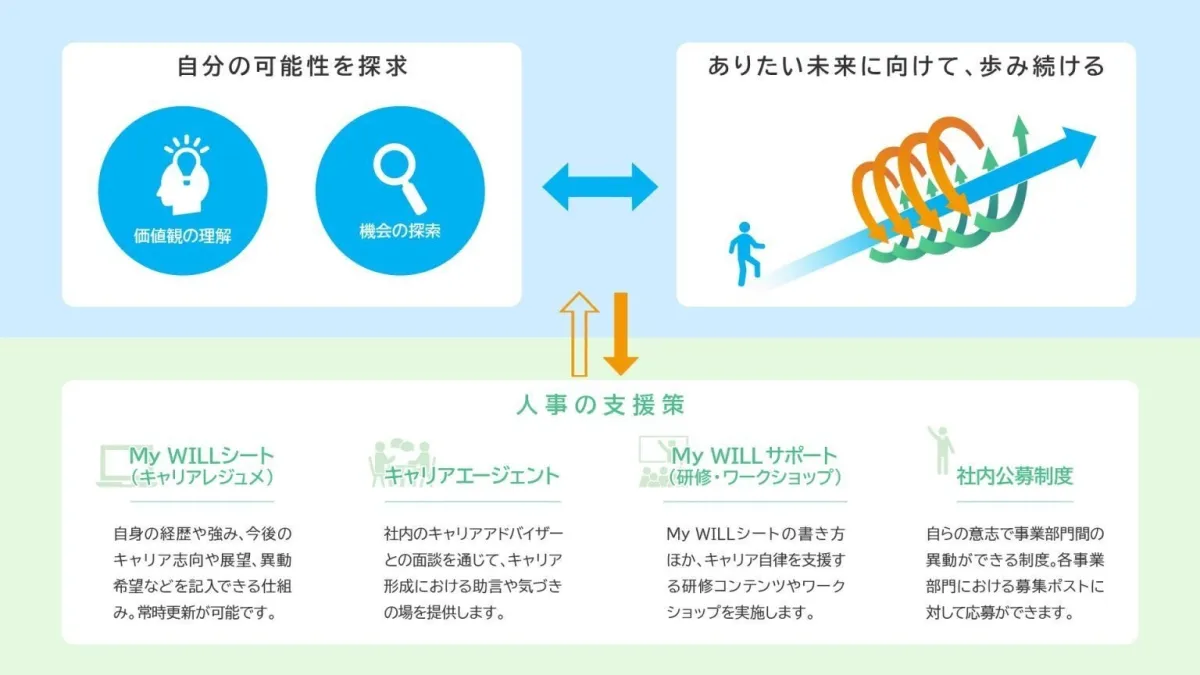 自分の可能性を探求

価値観の理解

機会の探索

ありたい未来に向けて、歩み続ける

人事の支援策

My WILLシート
(キャリアレジュメ)

自身の経歴や強み、今後のキャリア志向や展望、異動希望などを記入できる仕組み。常時更新が可能です。

キャリアエージェント

社内のキャリアアドバイザーとの面談を通じて、キャリア形成における助言や気づきの場を提供します。

My WILLサポート
(研修・ワークショップ)

My WILLシートの書き方ほか、キャリア自律を支援する研修コンテンツやワークショップを実施します。

社内公募制度

自らの意志で事業部門間の異動ができる制度。各事業部門における募集ポストに対して応募ができます。